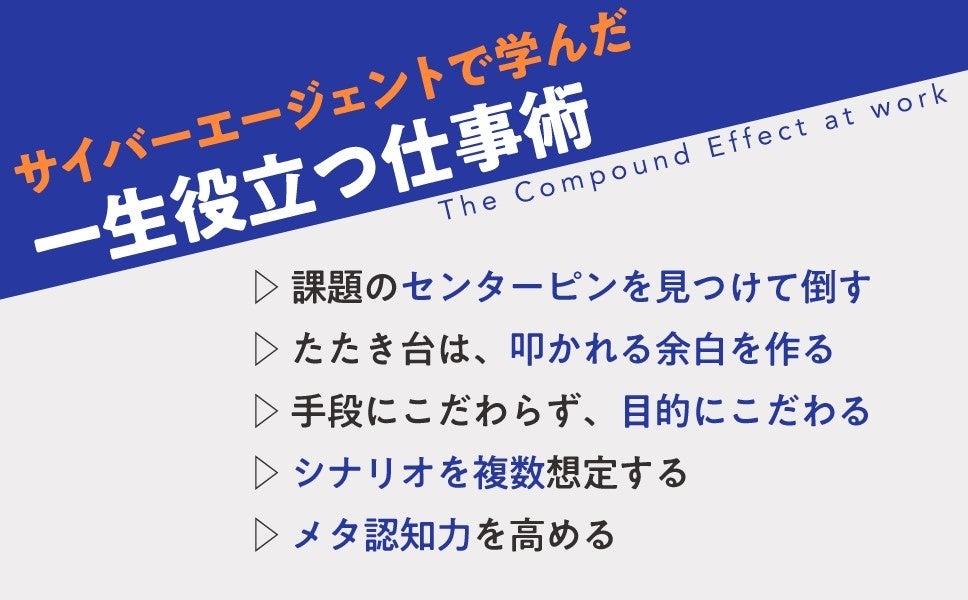 サイバーエージェントで学んだ
一生役立つ仕事術
The Compound Effect at work

▷ 課題のセンターピンを見つけて倒す
▷ たたき台は、叩かれる余白を作る
▷ 手段にこだわらず、目的にこだわる
▷ シナリオを複数想定する
▷ メタ認知力を高める